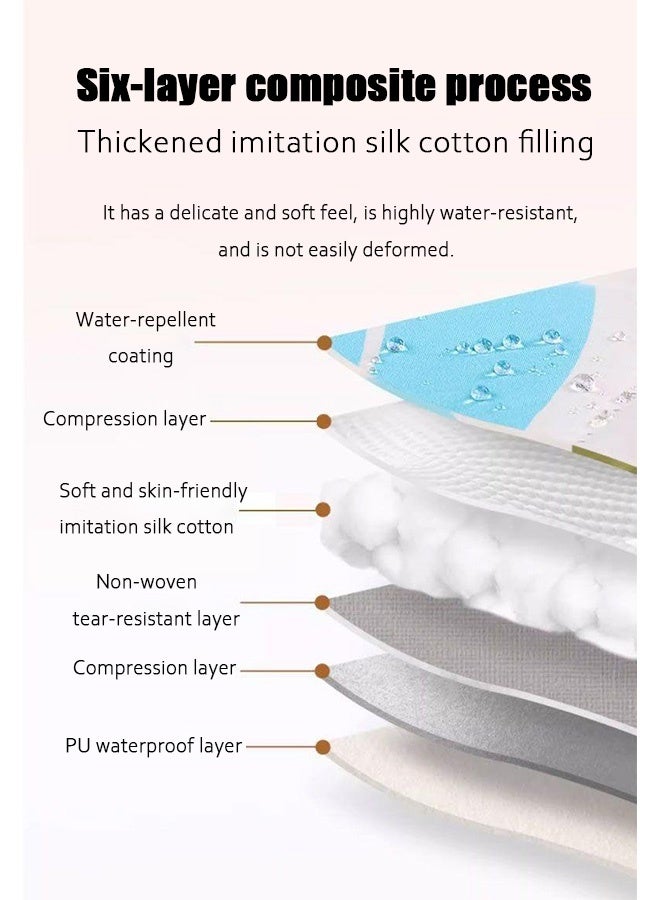 Six-layer composite process

Thickened imitation silk cotton filling

It has a delicate and soft feel, is highly water-resistant, and is not easily deformed.

Water-repellent coating

Compression layer

Soft and skin-friendly imitation silk cotton

Non-woven tear-resistant layer

Compression layer

PU waterproof layer